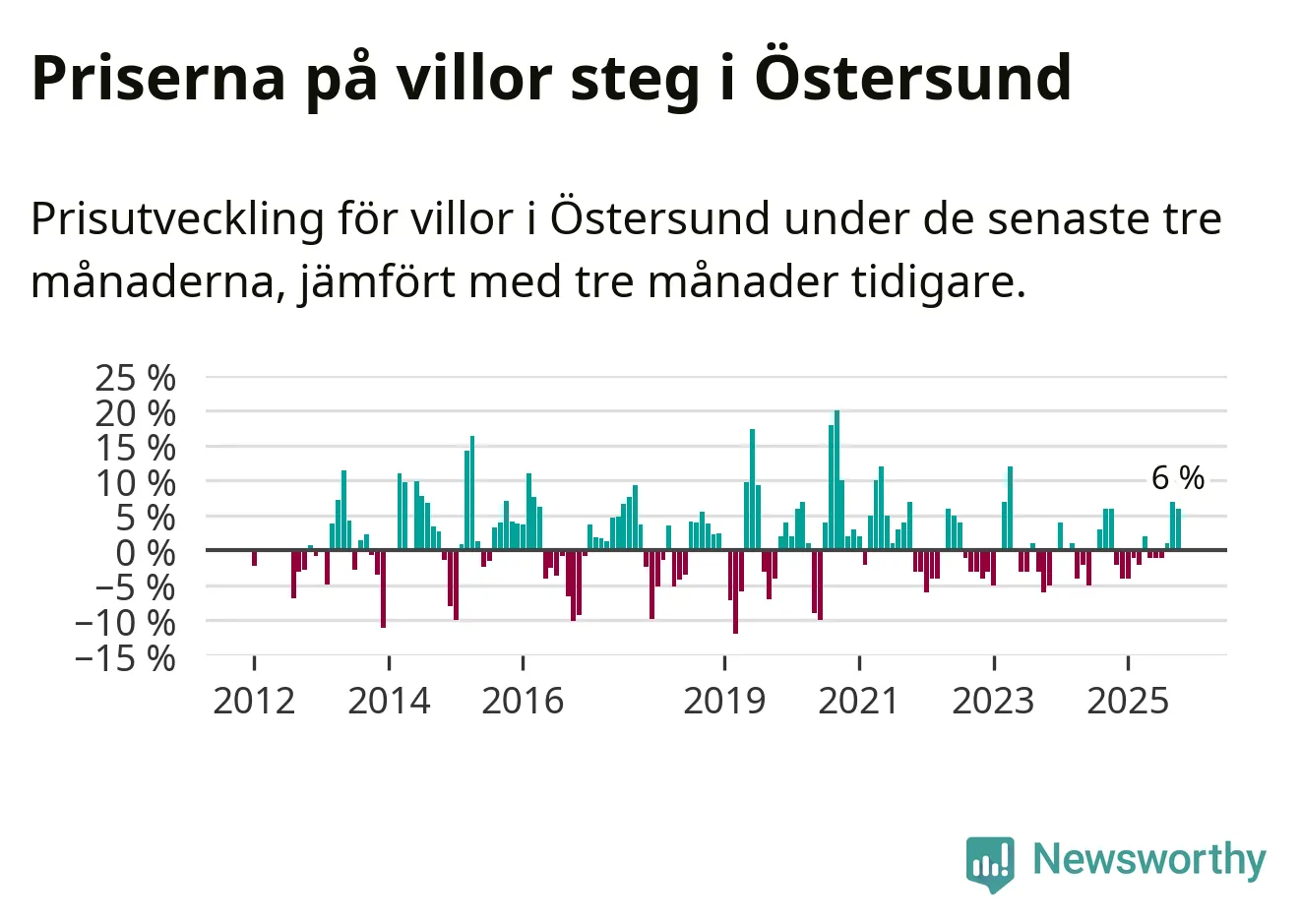 Priserna på villor steg i Östersund

Prisutveckling för villor i Östersund under de senaste tre månaderna, jämfört med tre månader tidigare.

25 %
20 %
15 %
10 %
5 %
0 %
−5 %
−10 %
−15 %

6 %

2012
2014
2016
2019
2021
2023
2025

Newsworthy